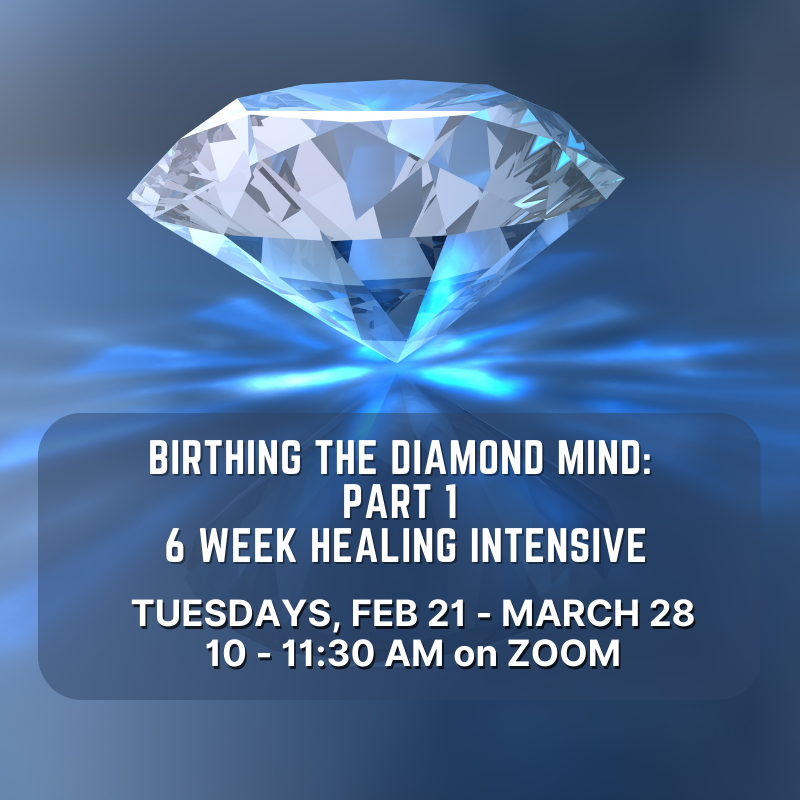 BIRTHING THE DIAMOND MIND:
PART 1
6 WEEK HEALING INTENSIVE

TUESDAYS, FEB 21 - MARCH 28
10 - 11:30 AM on ZOOM